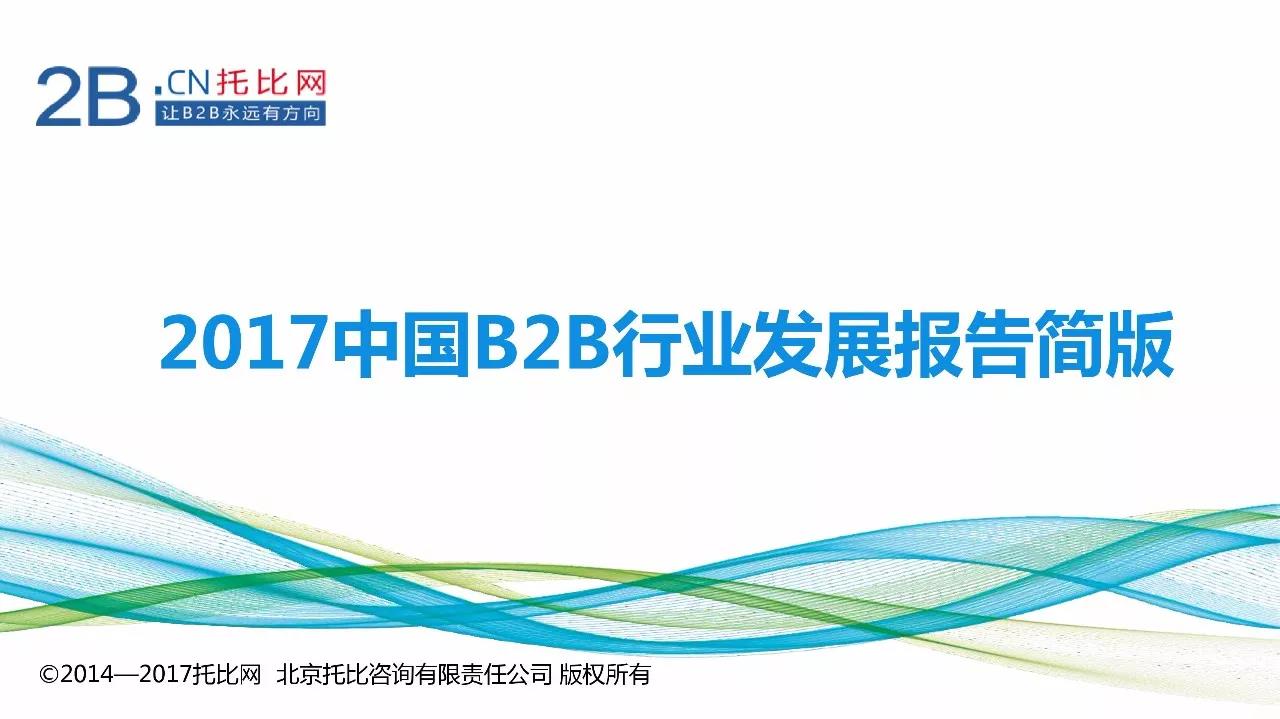 2B.CN托比网
让B2B永远有方向

2017中国B2B行业发展报告简版

©2014—2017托比网 北京托比咨询有限责任公司 版权所有